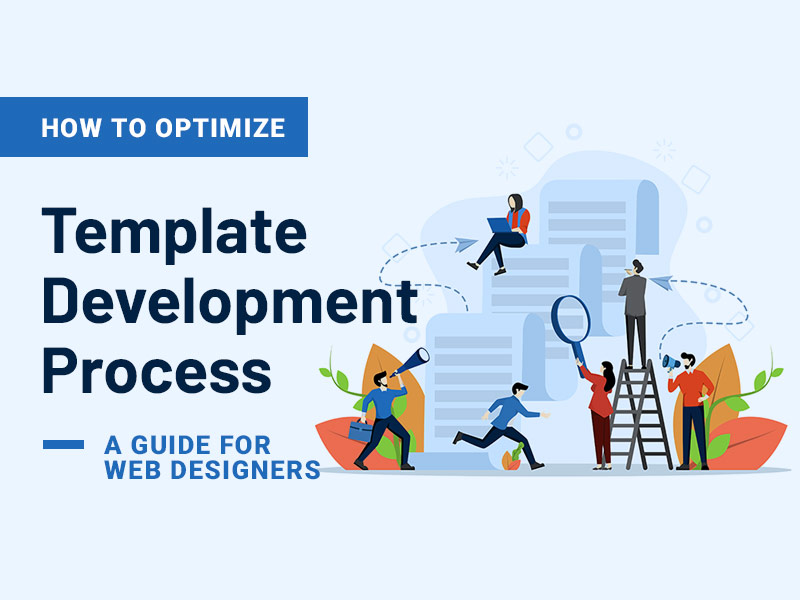 HOW TO OPTIMIZE

Template Development Process

A GUIDE FOR WEB DESIGNERS